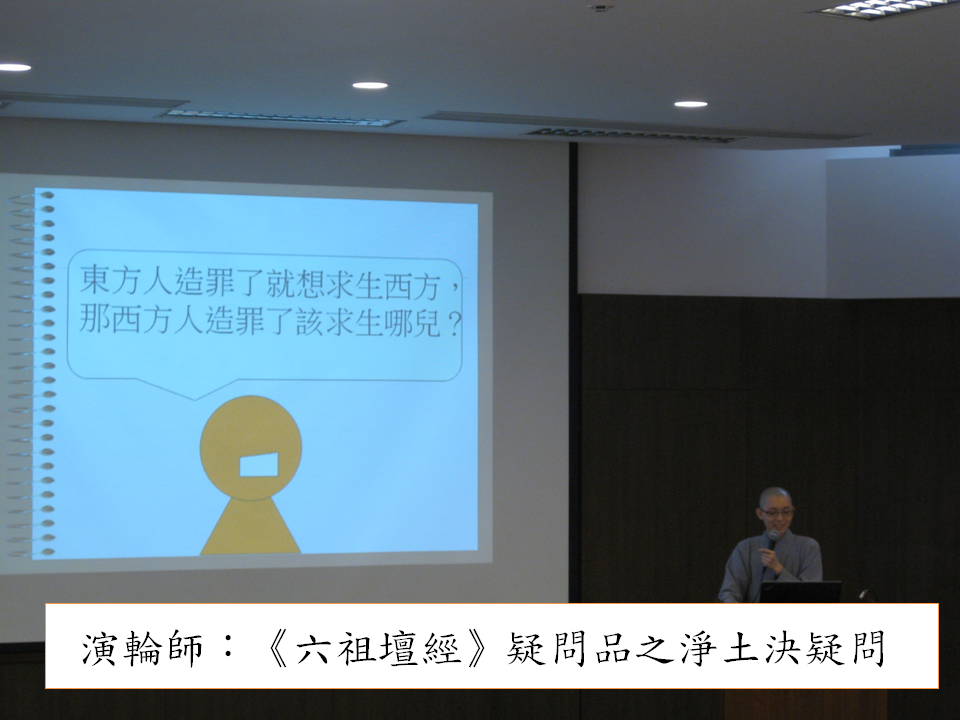 東方人造罪了就想求生西方，那西方人造罪了該求生哪兒？

演輪師：《六祖壇經》疑問品之淨土決疑問